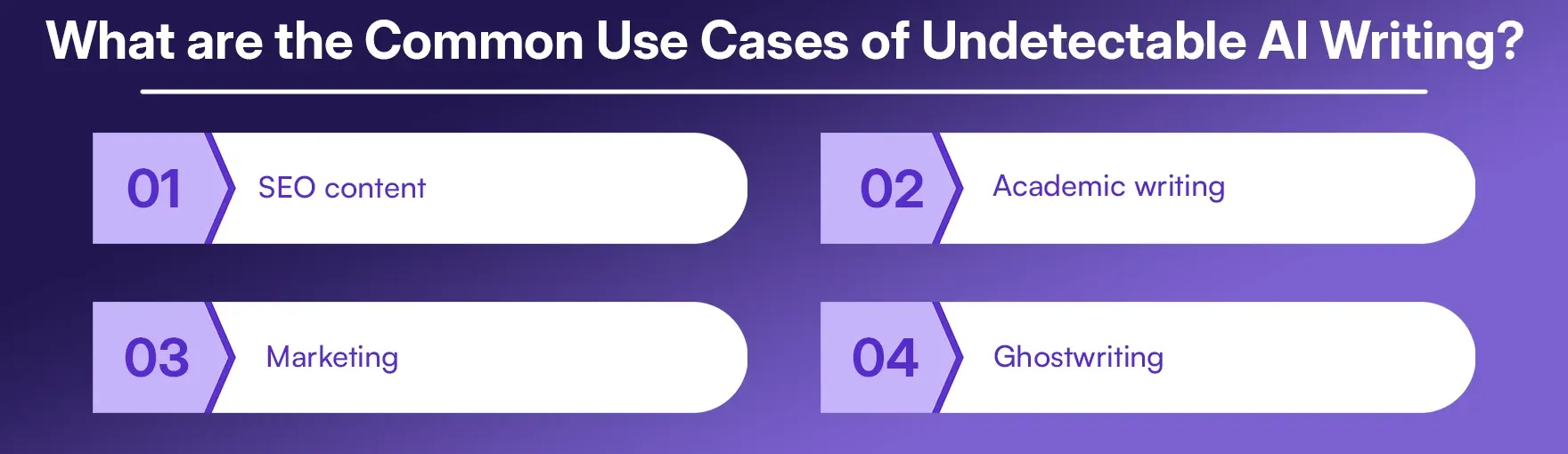 What are the Common Use Cases of Undetectable AI Writing?

01 SEO content

02 Academic writing

03 Marketing

04 Ghostwriting